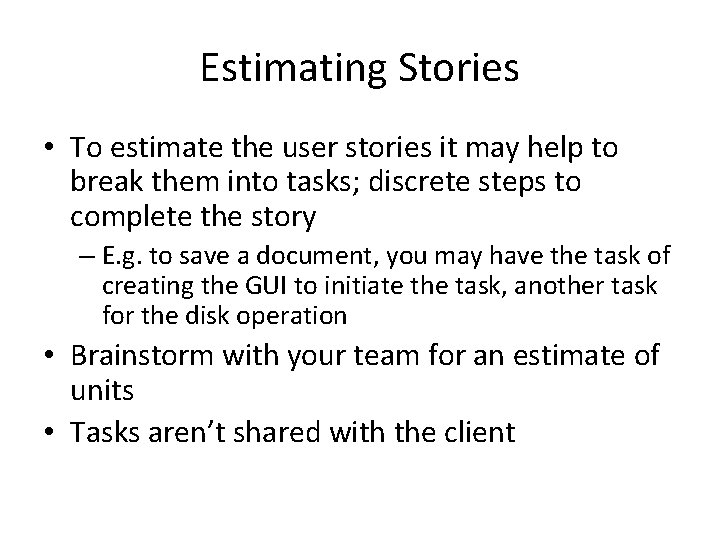 Estimating Stories

• To estimate the user stories it may help to break them into tasks; discrete steps to complete the story
  – E.g. to save a document, you may have the task of creating the GUI to initiate the task, another task for the disk operation
• Brainstorm with your team for an estimate of units
• Tasks aren't shared with the client